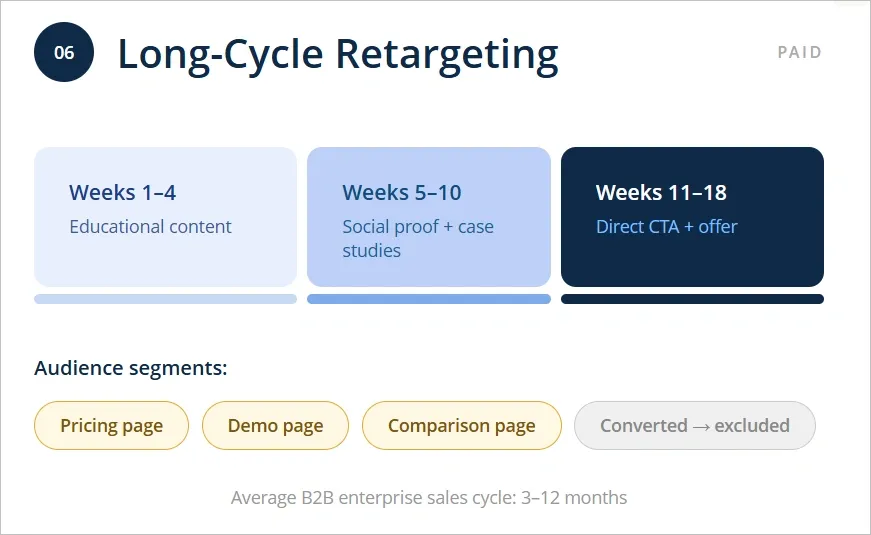 06

Long-Cycle Retargeting

PAID

Weeks 1–4
Educational content

Weeks 5–10
Social proof + case studies

Weeks 11–18
Direct CTA + offer

Audience segments:

Pricing page

Demo page

Comparison page

Converted → excluded

Average B2B enterprise sales cycle: 3–12 months